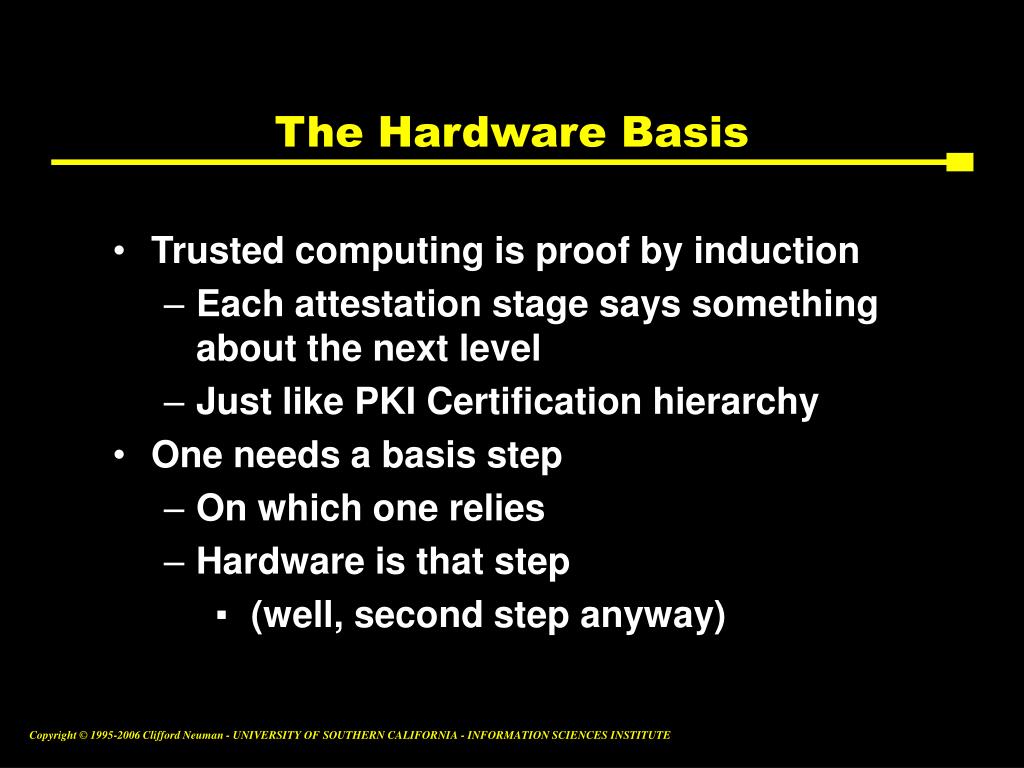 The Hardware Basis

• Trusted computing is proof by induction
 – Each attestation stage says something about the next level
 – Just like PKI Certification hierarchy
• One needs a basis step
 – On which one relies
 – Hardware is that step
  ▪ (well, second step anyway)

Copyright © 1995-2006 Clifford Neuman - UNIVERSITY OF SOUTHERN CALIFORNIA - INFORMATION SCIENCES INSTITUTE